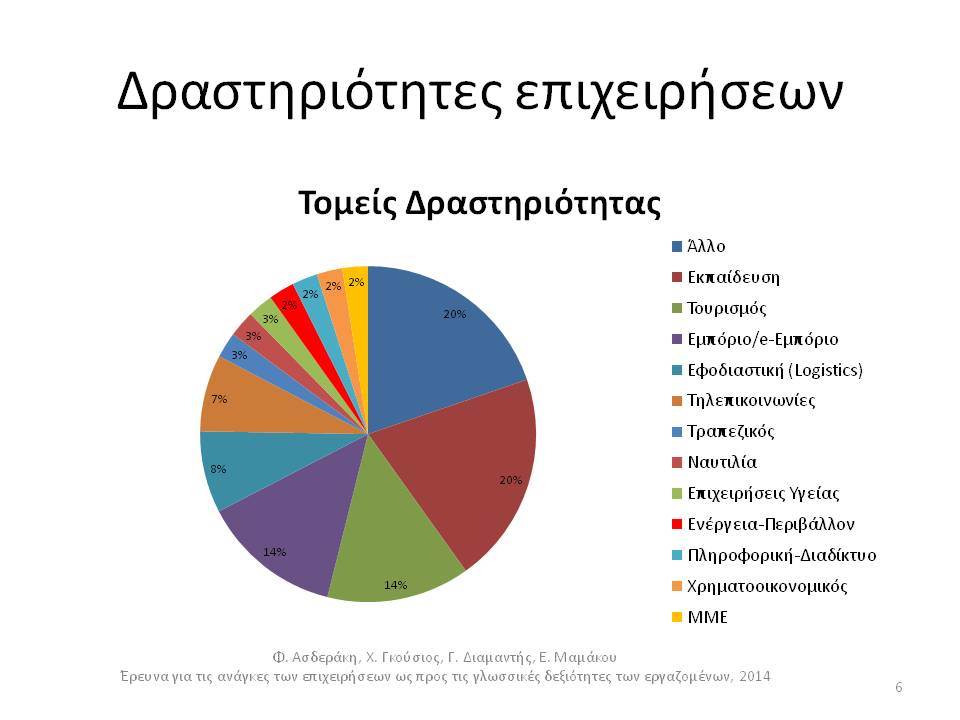 Δραστηριότητες επιχειρήσεων

Τομείς Δραστηριότητας

20%
20%
14%
14%
8%
7%
3%
3%
3%
2%
2%
2%
2%

Άλλο
Εκπαίδευση
Τουρισμός
Εμπόριο/e-Εμπόριο
Εφοδιαστική (Logistics)
Τηλεπικοινωνίες
Τραπεζικός
Ναυτιλία
Επιχειρήσεις Υγείας
Ενέργεια-Περιβάλλον
Πληροφορική-Διαδίκτυο
Χρηματοοικονομικός
ΜΜΕ

Φ. Ασδεράκη, Χ. Γκούσιος, Γ. Διαμαντής, Ε. Μαμάκου
Έρευνα για τις ανάγκες των επιχειρήσεων ως προς τις γλωσσικές δεξιότητες των εργαζομένων, 2014

6